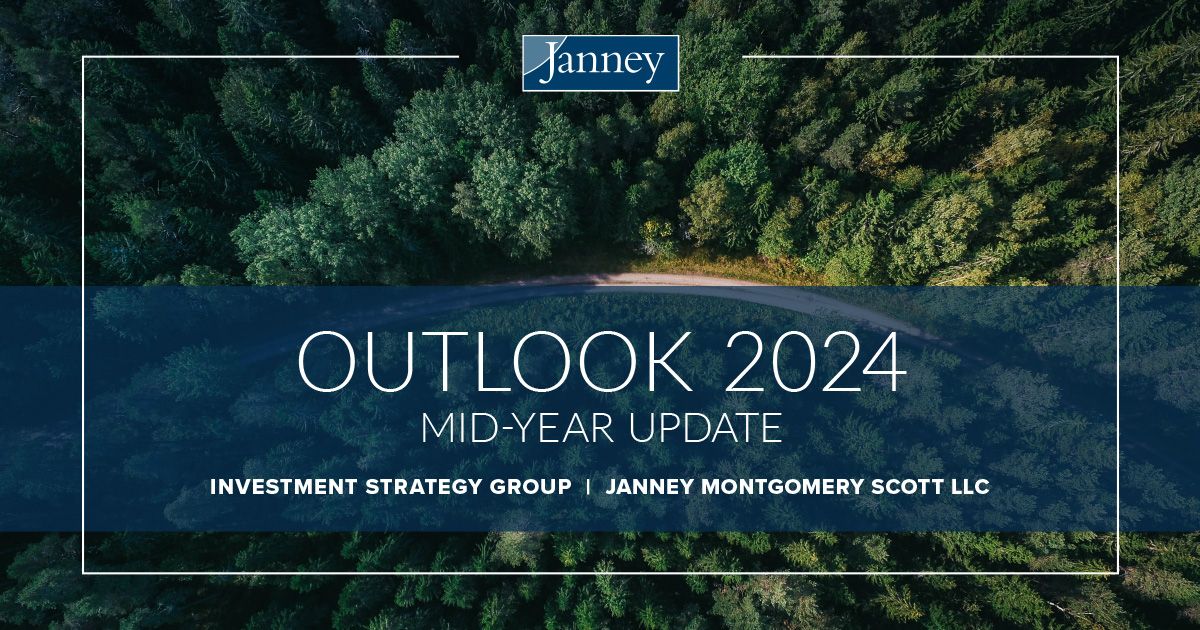 Janney

OUTLOOK 2024

MID-YEAR UPDATE

INVESTMENT STRATEGY GROUP | JANNEY MONTGOMERY SCOTT LLC